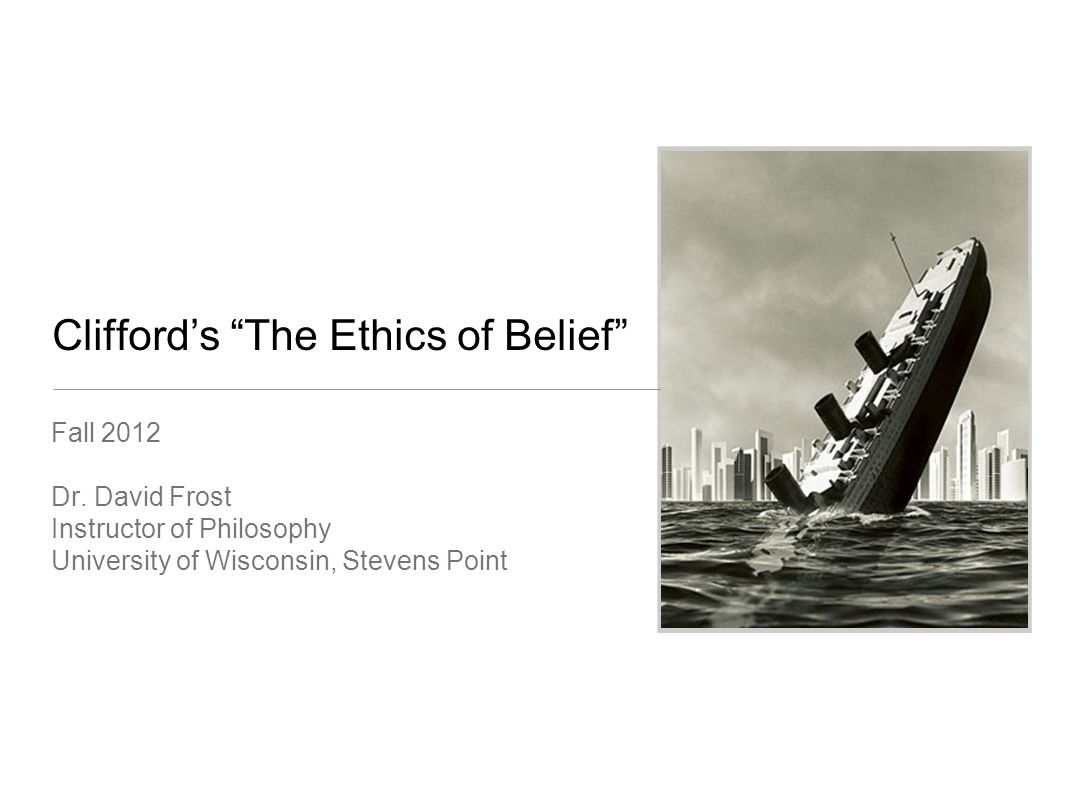 Clifford’s “The Ethics of Belief”

Fall 2012

Dr. David Frost
Instructor of Philosophy
University of Wisconsin, Stevens Point